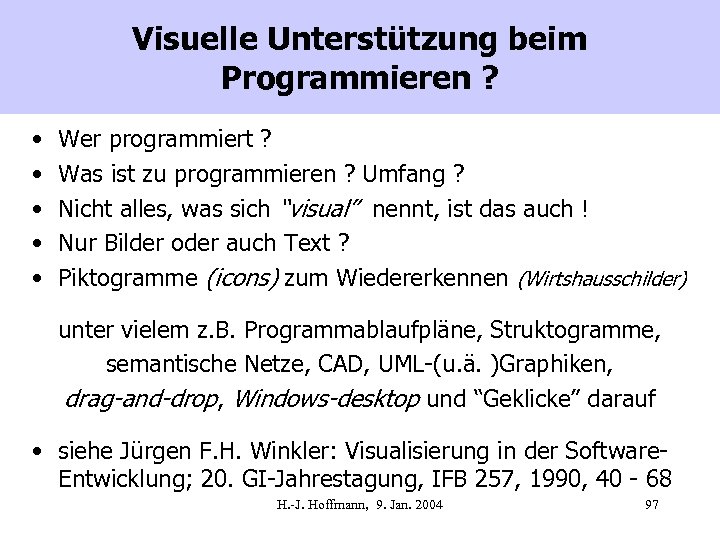 Visuelle Unterstützung beim Programmieren ?

• Wer programmiert ?
• Was ist zu programmieren ? Umfang ?
• Nicht alles, was sich "visual" nennt, ist das auch !
• Nur Bilder oder auch Text ?
• Piktogramme (icons) zum Wiedererkennen (Wirtshausschilder)

unter vielem z.B. Programmablaufpläne, Struktogramme, semantische Netze, CAD, UML-(u.ä. )Graphiken, drag-and-drop, Windows-desktop und "Geklicke" darauf

• siehe Jürgen F.H. Winkler: Visualisierung in der Software-Entwicklung; 20. GI-Jahrestagung, IFB 257, 1990, 40 - 68

H.-J. Hoffmann, 9. Jan. 2004

97